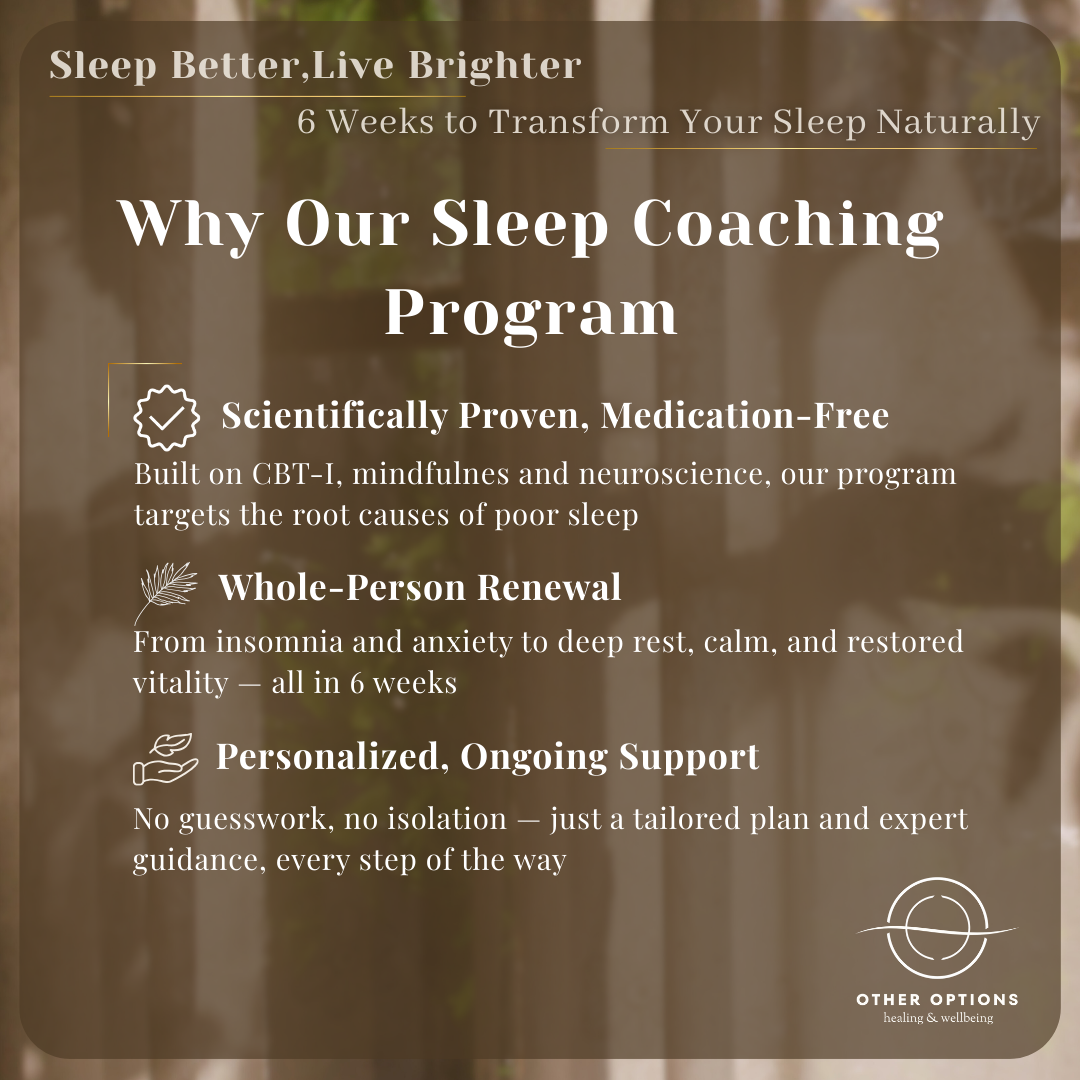 Sleep Better,Live Brighter

6 Weeks to Transform Your Sleep Naturally

Why Our Sleep Coaching Program

Scientifically Proven, Medication-Free

Built on CBT-I, mindfulnes and neuroscience, our program targets the root causes of poor sleep

Whole-Person Renewal

From insomnia and anxiety to deep rest, calm, and restored vitality — all in 6 weeks

Personalized, Ongoing Support

No guesswork, no isolation — just a tailored plan and expert guidance, every step of the way

OTHER OPTIONS
healing & wellbeing